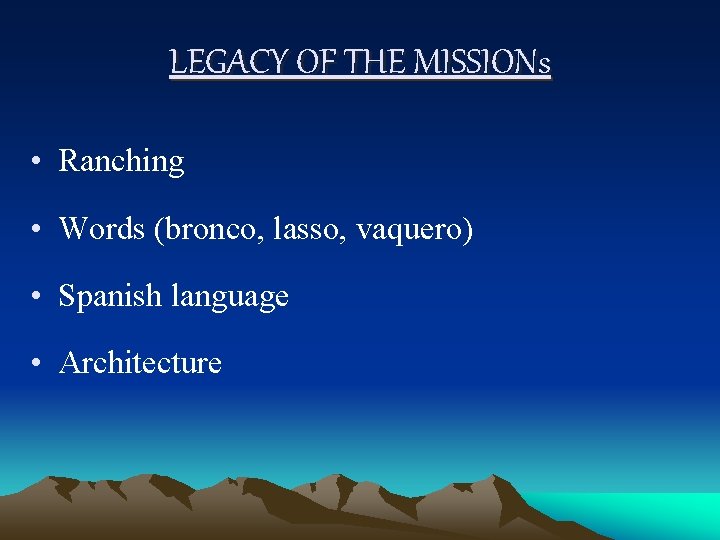 LEGACY OF THE MISSIONs

• Ranching

• Words (bronco, lasso, vaquero)

• Spanish language

• Architecture